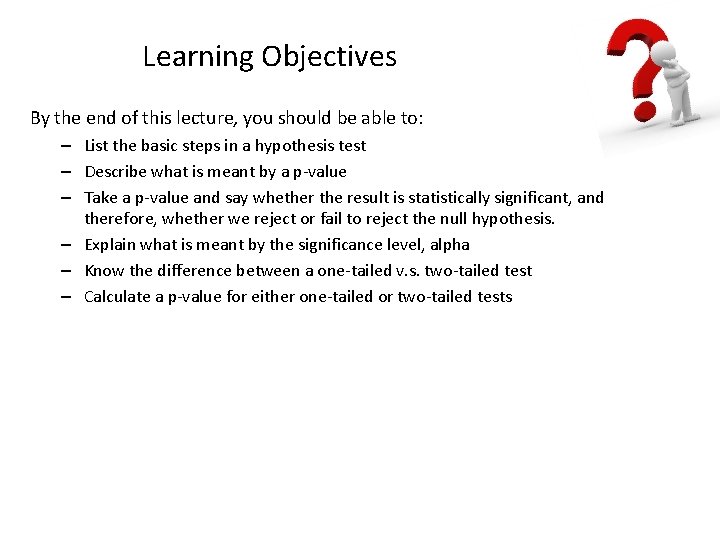 Learning Objectives

By the end of this lecture, you should be able to:

– List the basic steps in a hypothesis test
– Describe what is meant by a p-value
– Take a p-value and say whether the result is statistically significant, and therefore, whether we reject or fail to reject the null hypothesis.
– Explain what is meant by the significance level, alpha
– Know the difference between a one-tailed v.s. two-tailed test
– Calculate a p-value for either one-tailed or two-tailed tests